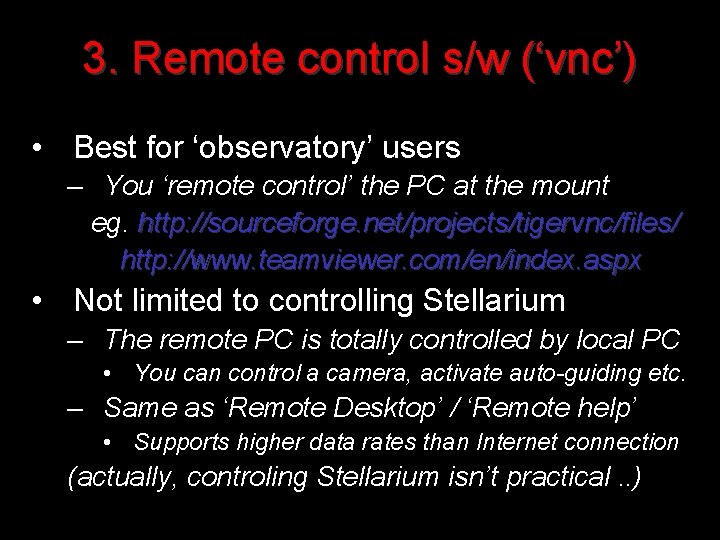 3. Remote control s/w (‘vnc’)

• Best for ‘observatory’ users
– You ‘remote control’ the PC at the mount
eg. http://sourceforge.net/projects/tigervnc/files/
http://www.teamviewer.com/en/index.aspx

• Not limited to controlling Stellarium
– The remote PC is totally controlled by local PC
• You can control a camera, activate auto-guiding etc.
– Same as ‘Remote Desktop’ / ‘Remote help’
• Supports higher data rates than Internet connection

(actually, controling Stellarium isn’t practical ..)